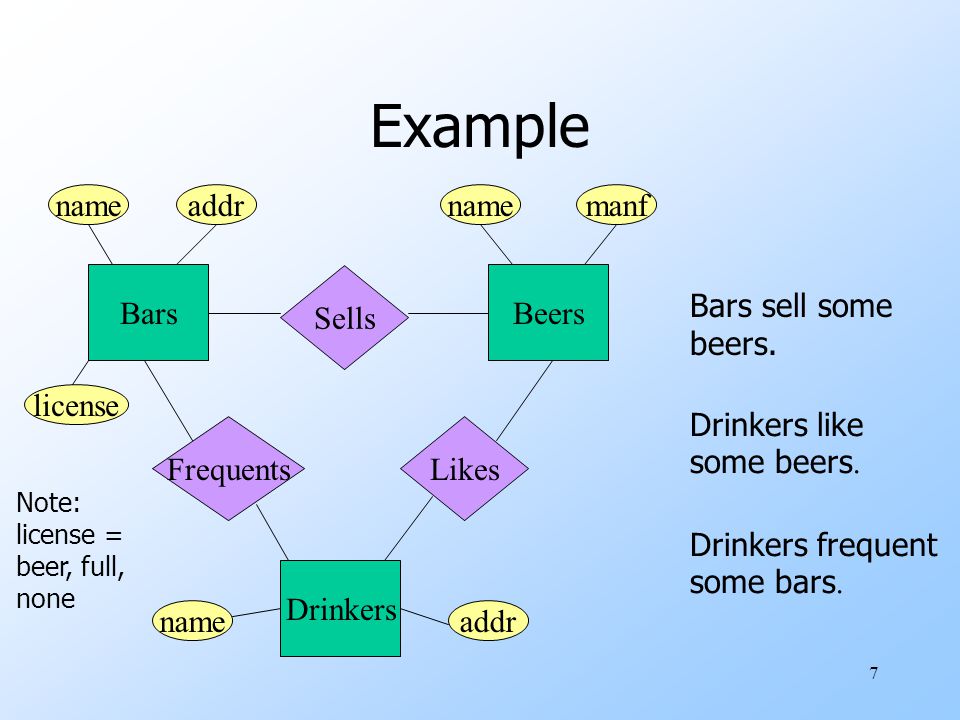 Example

name
addr
name
manf

Bars
Sells
Beers

license

Frequents
Likes

Drinkers
name
addr

Note: license = beer, full, none

Bars sell some beers.

Drinkers like some beers.

Drinkers frequent some bars.

7